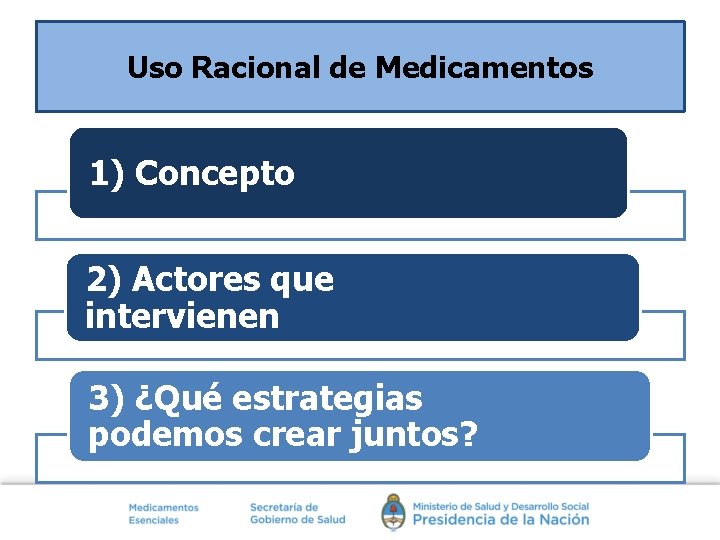 Uso Racional de Medicamentos

1) Concepto

2) Actores que intervienen

3) ¿Qué estrategias podemos crear juntos?

Medicamentos Esenciales

Secretaría de Gobierno de Salud

Ministerio de Salud y Desarrollo Social
Presidencia de la Nación